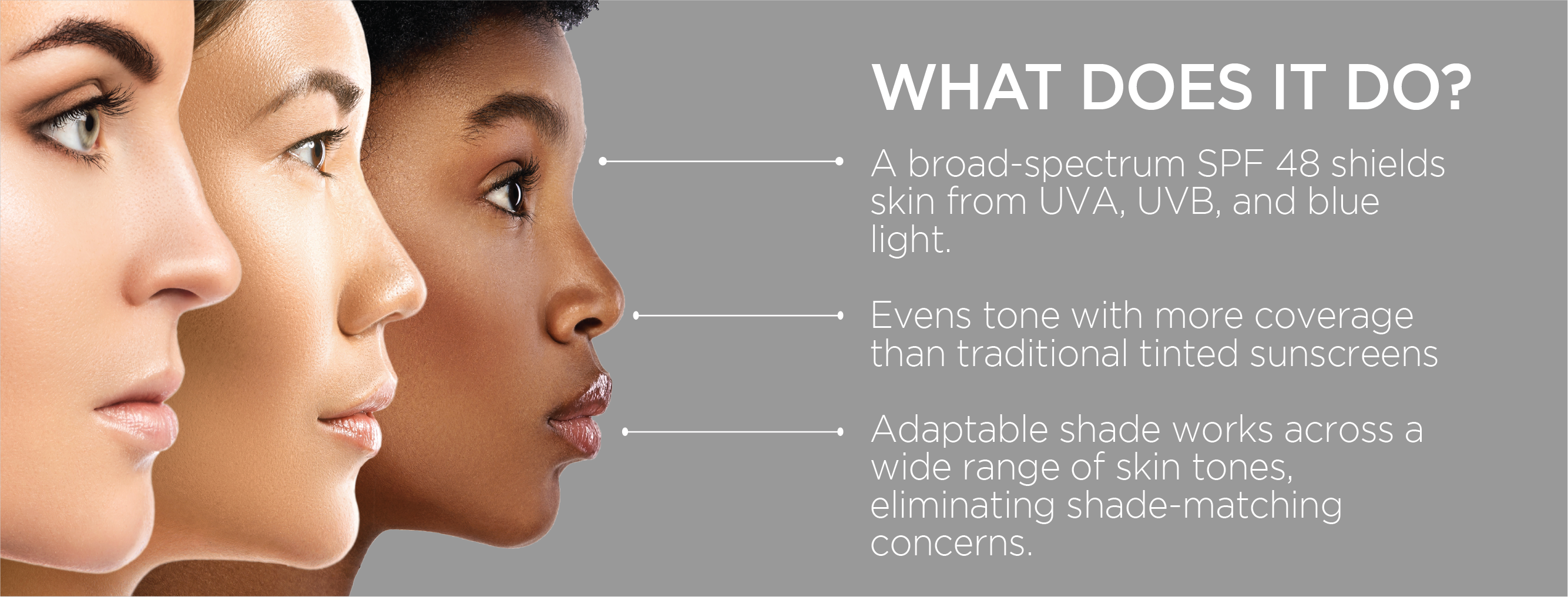 WHAT DOES IT DO?

A broad-spectrum SPF 48 shields skin from UVA, UVB, and blue light.

Evens tone with more coverage than traditional tinted sunscreens

Adaptable shade works across a wide range of skin tones, eliminating shade-matching concerns.